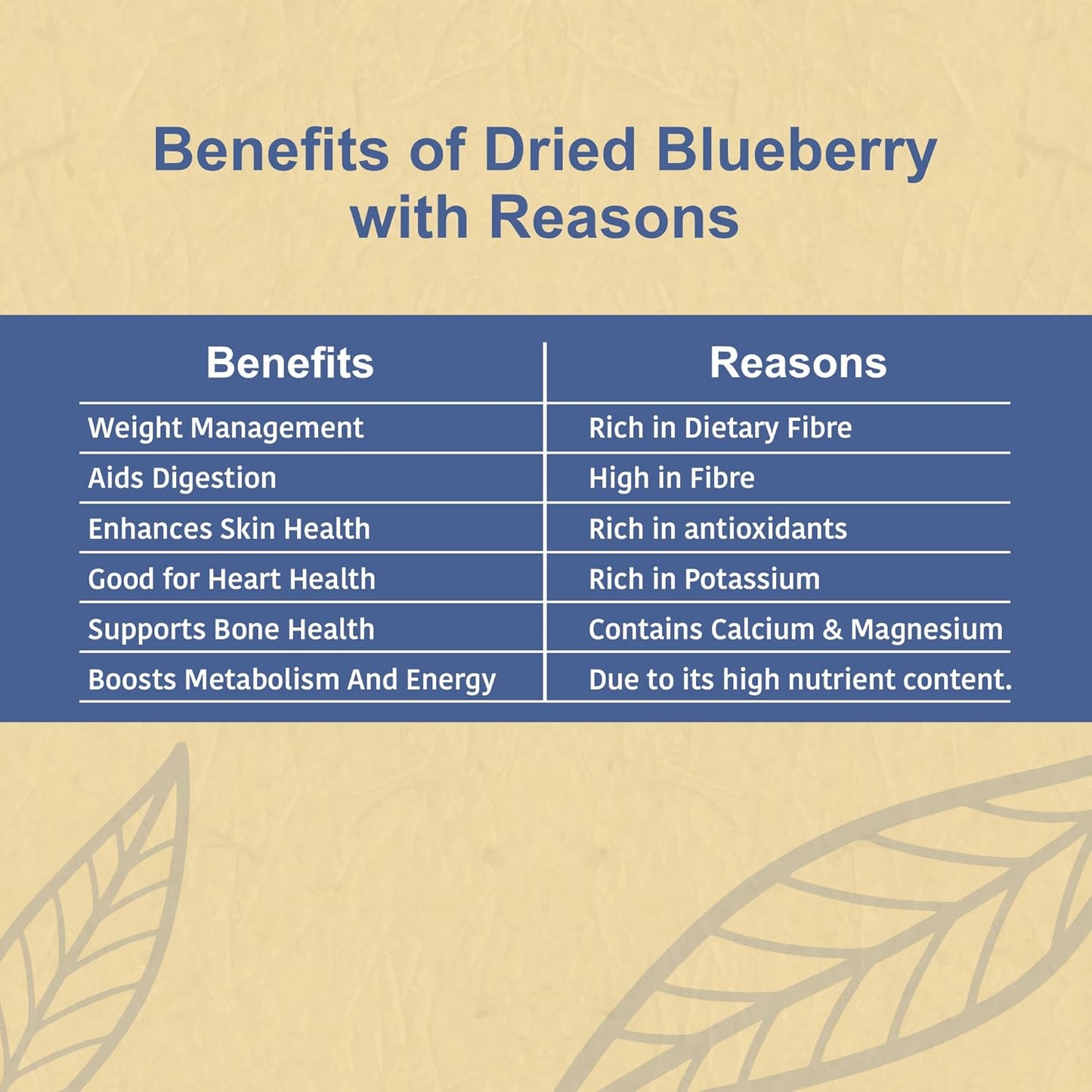 Benefits of Dried Blueberry with Reasons

| Benefits | Reasons |
|---|---|
| Weight Management | Rich in Dietary Fibre |
| Aids Digestion | High in Fibre |
| Enhances Skin Health | Rich in antioxidants |
| Good for Heart Health | Rich in Potassium |
| Supports Bone Health | Contains Calcium & Magnesium |
| Boosts Metabolism And Energy | Due to its high nutrient content. |